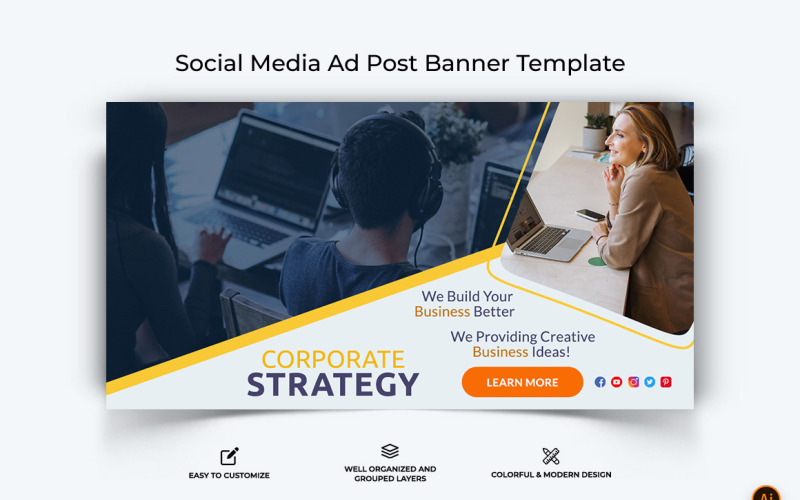 Social Media Ad Post Banner Template

We Build Your Business Better

We Providing Creative Business Ideas!

CORPORATE STRATEGY

LEARN MORE

EASY TO CUSTOMIZE

WELL ORGANIZED AND GROUPED LAYERS

COLORFUL & MODERN DESIGN

Ai